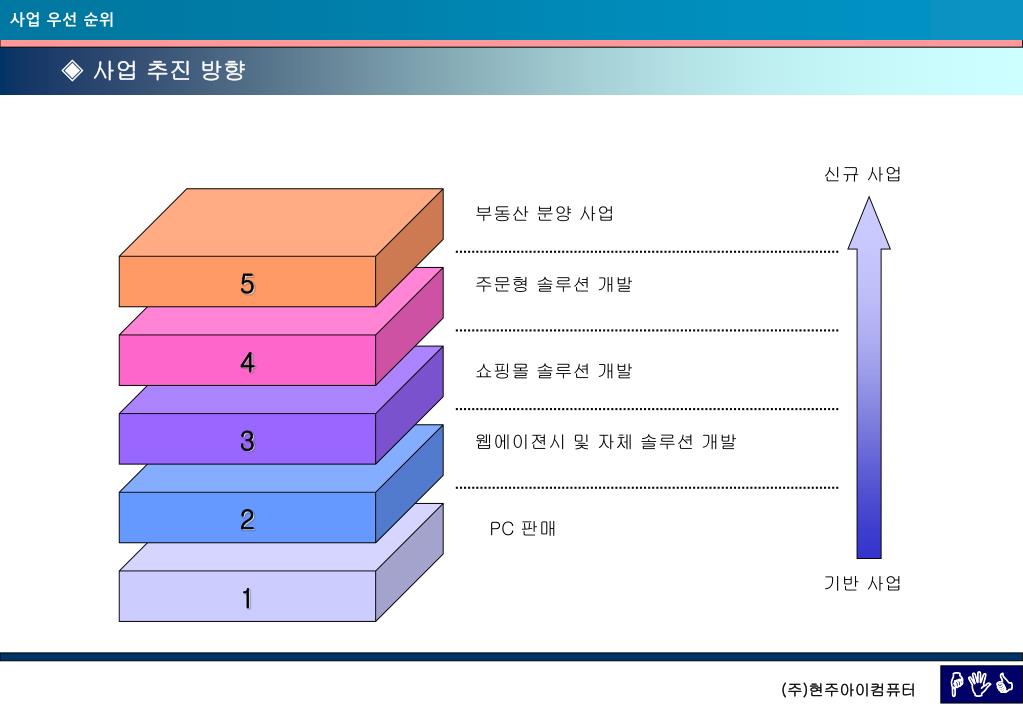 사업 우선 순위

◈ 사업 추진 방향

5
4
3
2
1

부동산 분양 사업

주문형 솔루션 개발

쇼핑몰 솔루션 개발

웹에이젼시 및 자체 솔루션 개발

PC 판매

신규 사업

기반 사업

(주)현주아이컴퓨터